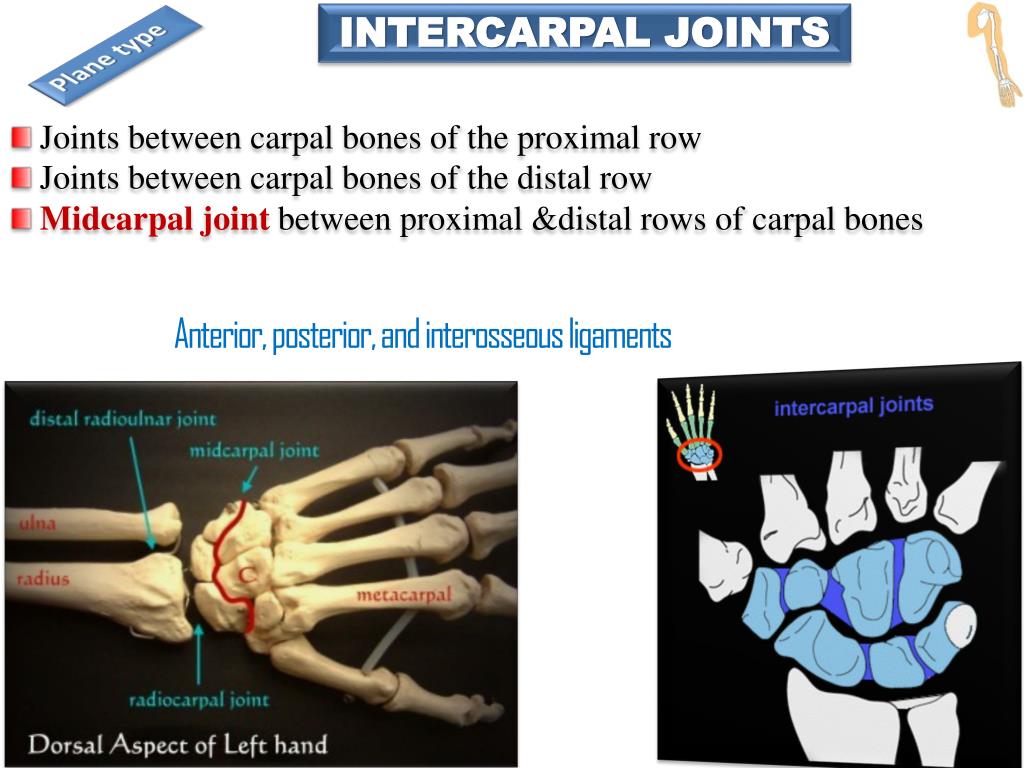 Plane type

INTERCARPAL JOINTS

Joints between carpal bones of the proximal row
Joints between carpal bones of the distal row
Midcarpal joint between proximal &distal rows of carpal bones

Anterior, posterior, and interosseous ligaments

distal radioulnar joint
midcarpal joint
ulna
radius
C
metacarpal
radiocarpal joint
Dorsal Aspect of Left hand

intercarpal joints